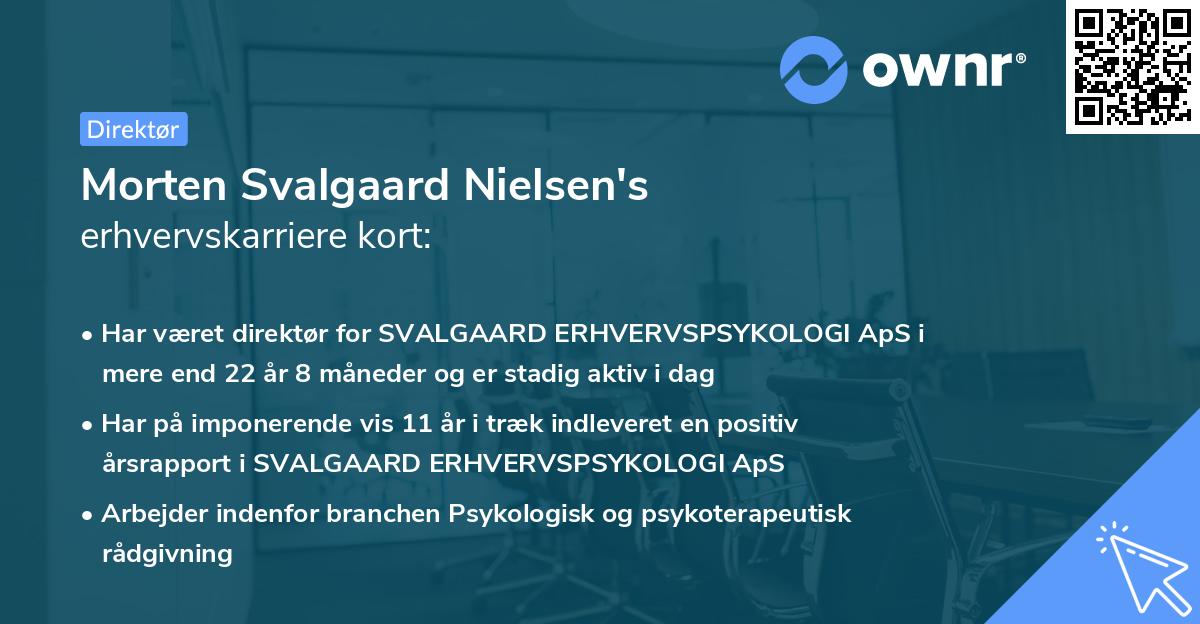 ownr®

Direktør

Morten Svalgaard Nielsen's
erhvervskarriere kort:

• Har været direktør for SVALGAARD ERHVERVSPSYKOLOGI ApS i mere end 22 år 8 måneder og er stadig aktiv i dag

• Har på imponerende vis 11 år i træk indleveret en positiv årsrapport i SVALGAARD ERHVERVSPSYKOLOGI ApS

• Arbejder indenfor branchen Psykologisk og psykoterapeutisk rådgivning